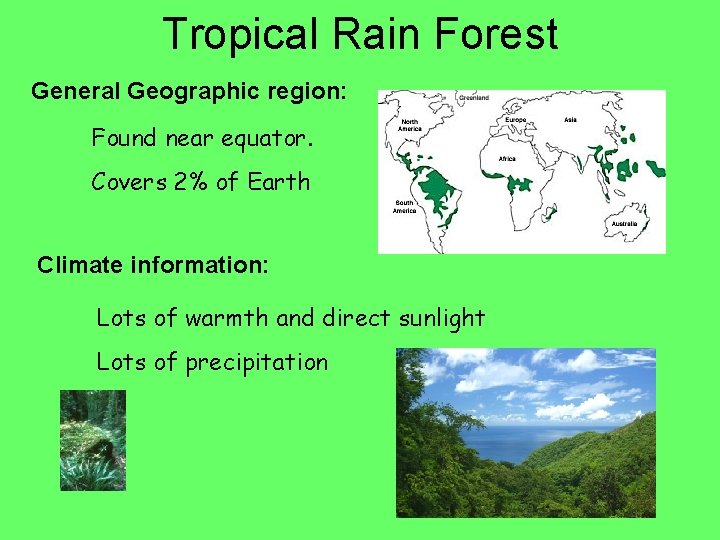 Tropical Rain Forest

General Geographic region:

Found near equator.

Covers 2% of Earth

Greenland
North America
Europe
Asia
Africa
South America
Australia

Climate information:

Lots of warmth and direct sunlight

Lots of precipitation